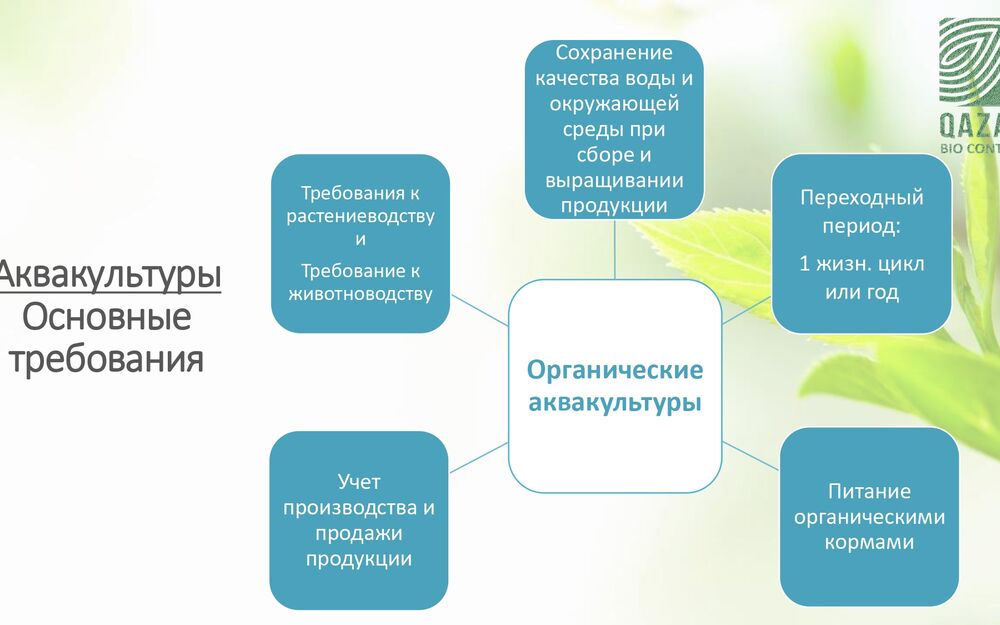 Аквакультуры
Основные требования

Сохранение качества воды и окружающей среды при сборе и выращивании продукции

Требования к растениеводству
и
Требование к животноводству

Переходный период:
1 жизн. цикл или год

Органические аквакультуры

Учет производства и продажи продукции

Питание органическими кормами

QAZA
BIO CONT